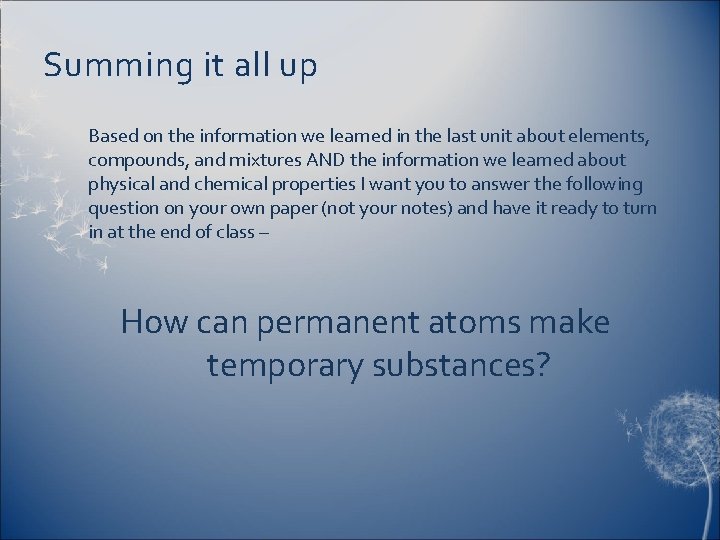 Summing it all up

Based on the information we learned in the last unit about elements, compounds, and mixtures AND the information we learned about physical and chemical properties I want you to answer the following question on your own paper (not your notes) and have it ready to turn in at the end of class –

How can permanent atoms make temporary substances?